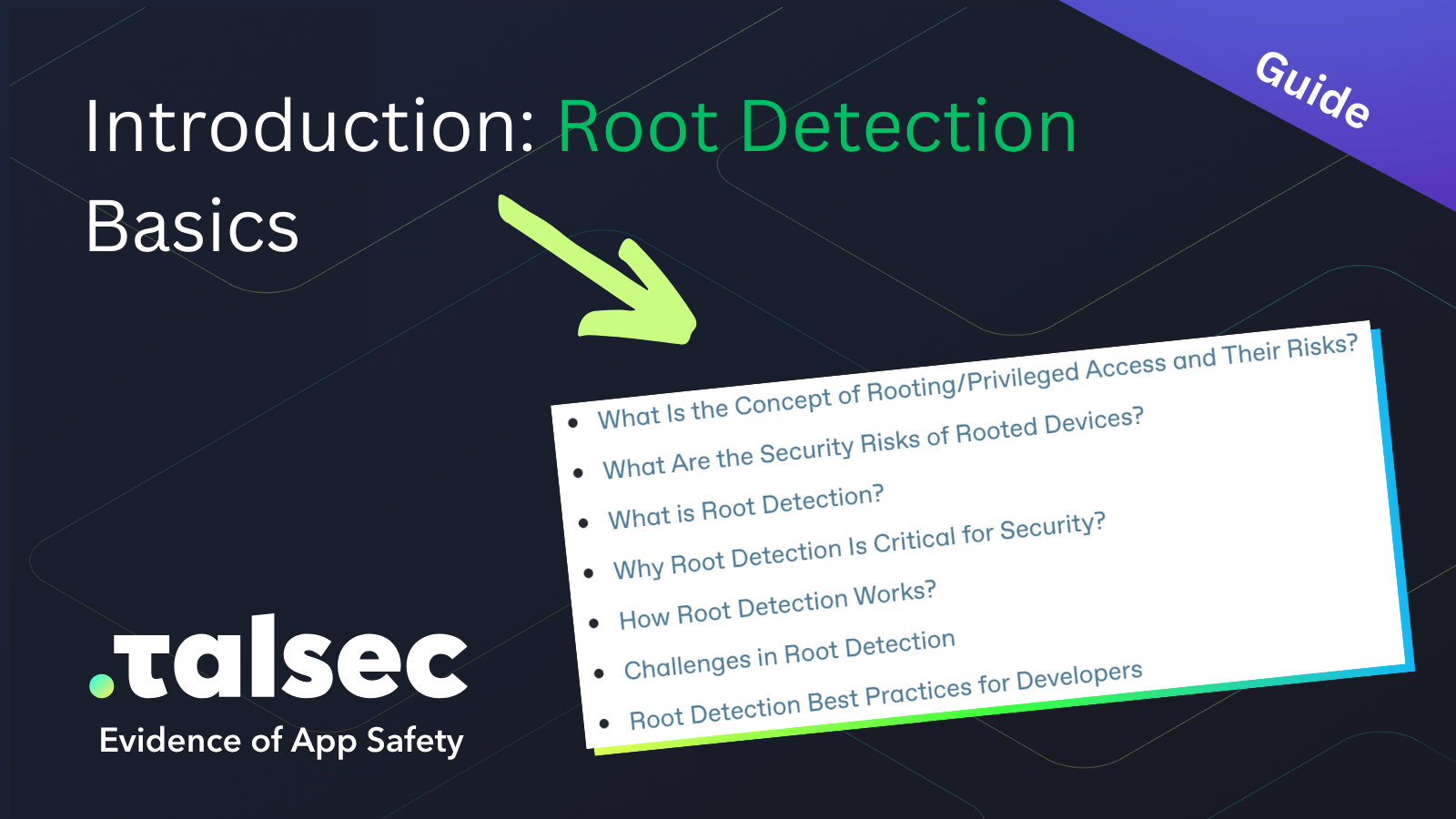 Guide

Introduction: Root Detection Basics

- What Is the Concept of Rooting/Privileged Access and Their Risks?
- What Are the Security Risks of Rooted Devices?
- What is Root Detection?
- Why Root Detection Is Critical for Security?
- How Root Detection Works?
- Challenges in Root Detection
- Root Detection Best Practices for Developers

.talsec
Evidence of App Safety